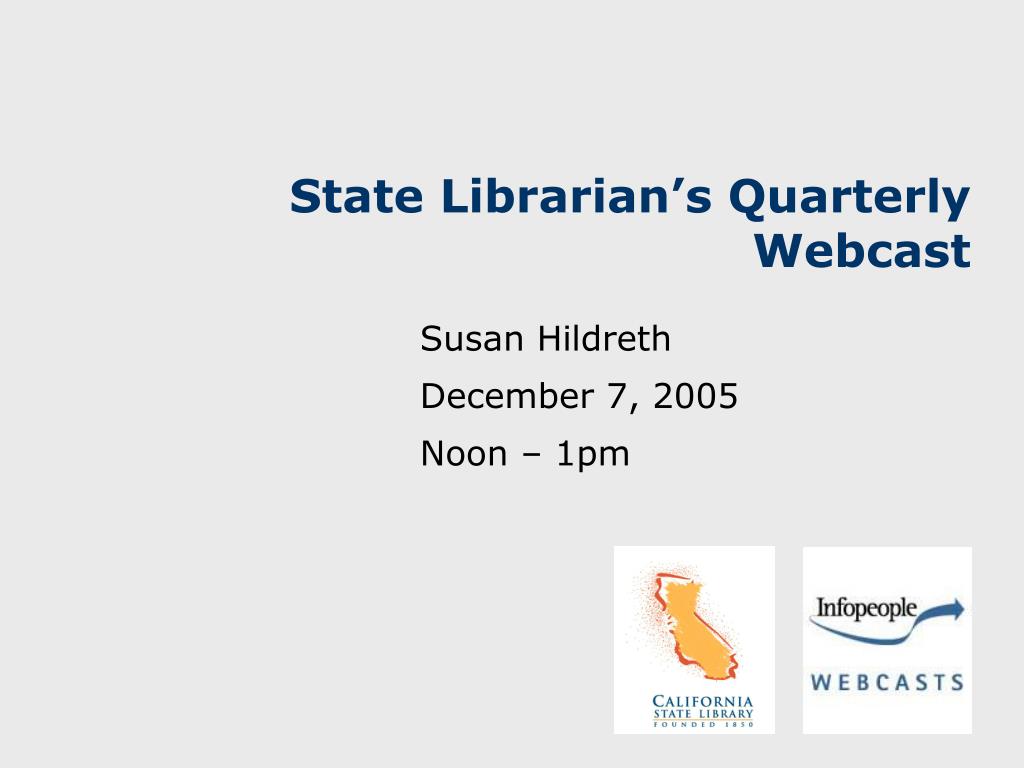 State Librarian's Quarterly Webcast

Susan Hildreth

December 7, 2005

Noon – 1pm

CALIFORNIA STATE LIBRARY FOUNDED 1850

Infopeople

WEBCASTS